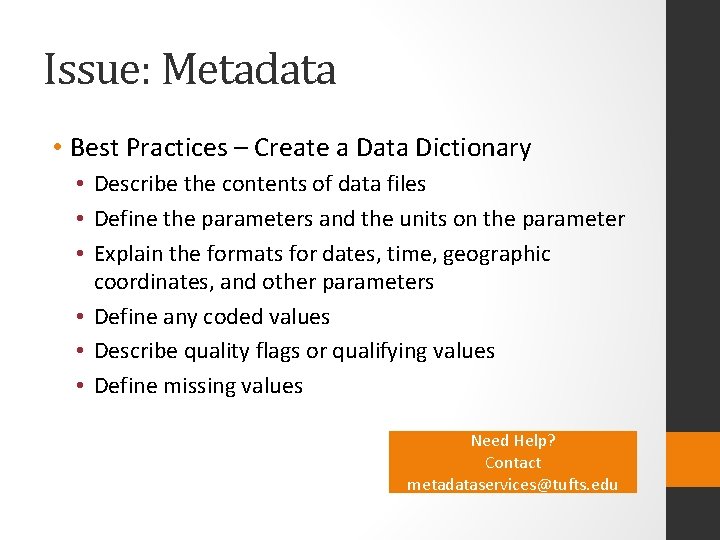 Issue: Metadata

• Best Practices – Create a Data Dictionary
  • Describe the contents of data files
  • Define the parameters and the units on the parameter
  • Explain the formats for dates, time, geographic coordinates, and other parameters
  • Define any coded values
  • Describe quality flags or qualifying values
  • Define missing values

Need Help?
Contact
metadataservices@tufts.edu